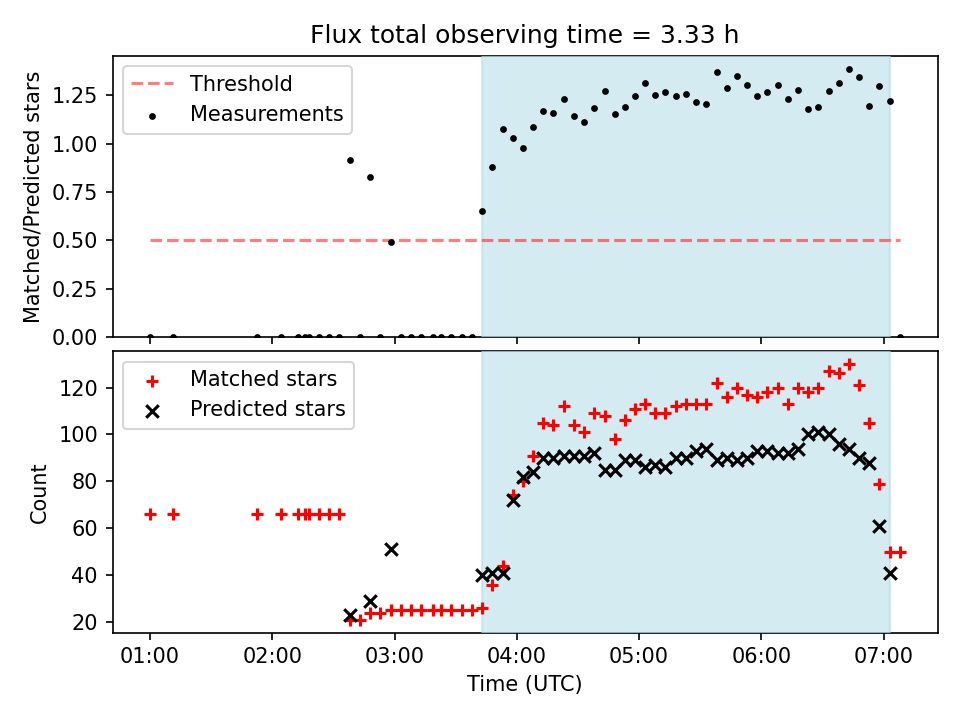 Flux total observing time = 3.33 h

Threshold
Measurements

Matched/Predicted stars

1.25
1.00
0.75
0.50
0.25
0.00

Matched stars
Predicted stars

Count

120
100
80
60
40
20

01:00
02:00
03:00
04:00
05:00
06:00
07:00

Time (UTC)